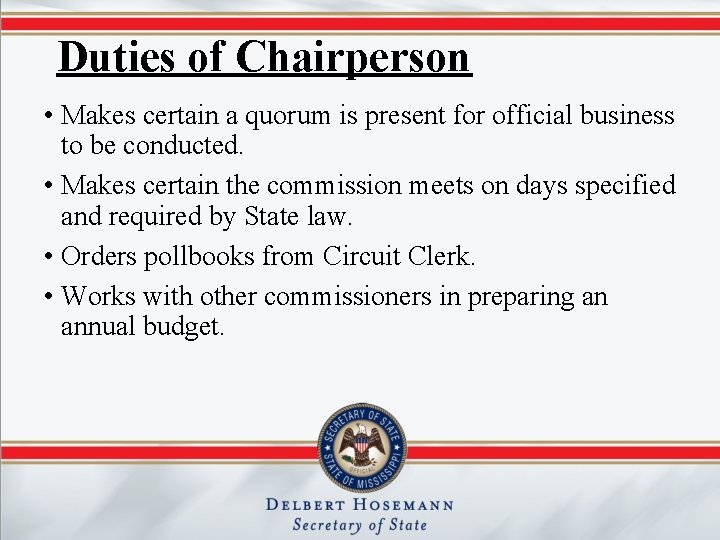 Duties of Chairperson

• Makes certain a quorum is present for official business to be conducted.

• Makes certain the commission meets on days specified and required by State law.

• Orders pollbooks from Circuit Clerk.

• Works with other commissioners in preparing an annual budget.

SECRETARY OF STATE
OFFICIAL
STATE OF MISSISSIPPI

DELBERT HOSEMANN
Secretary of State